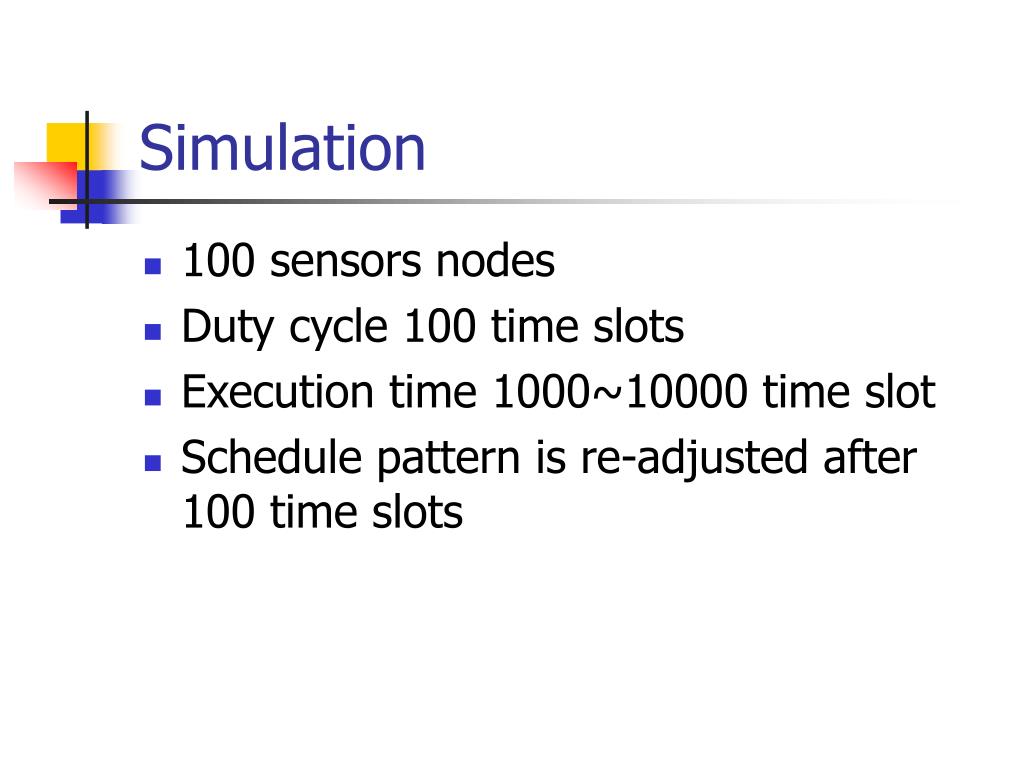 Simulation

- 100 sensors nodes
- Duty cycle 100 time slots
- Execution time 1000~10000 time slot
- Schedule pattern is re-adjusted after 100 time slots